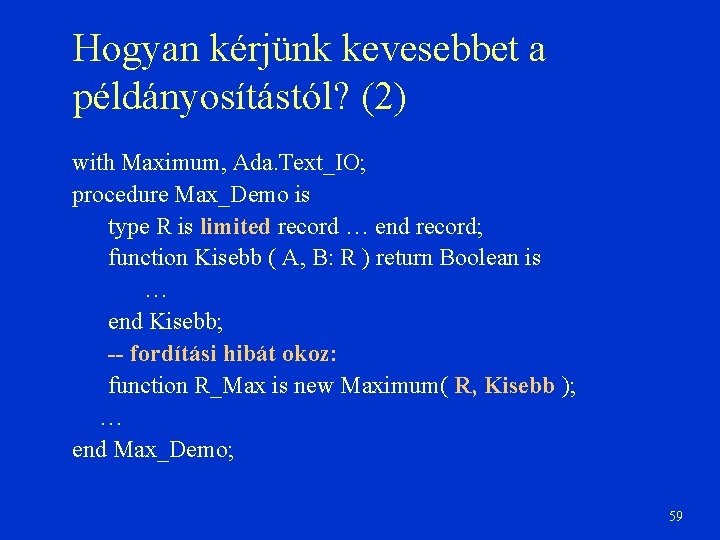 Hogyan kérjünk kevesebbet a példányosítástól? (2)

with Maximum, Ada.Text_IO;
procedure Max_Demo is
type R is limited record … end record;
function Kisebb ( A, B: R ) return Boolean is
…
end Kisebb;
-- fordítási hibát okoz:
function R_Max is new Maximum( R, Kisebb );
…
end Max_Demo;

59